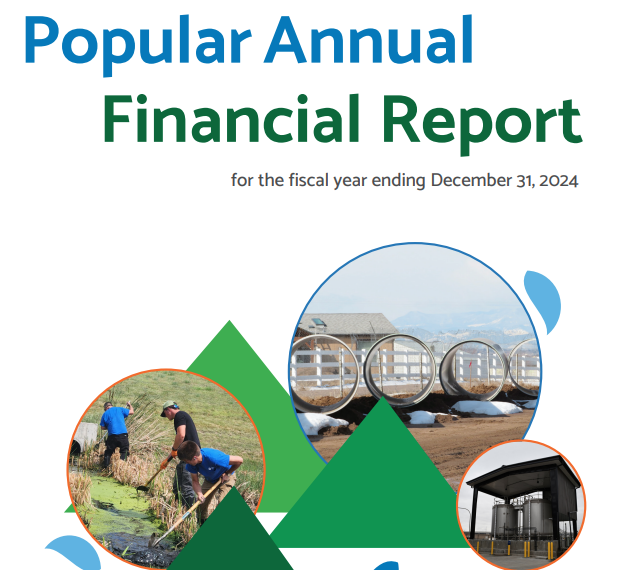 Popular Annual Financial Report

for the fiscal year ending December 31, 2024